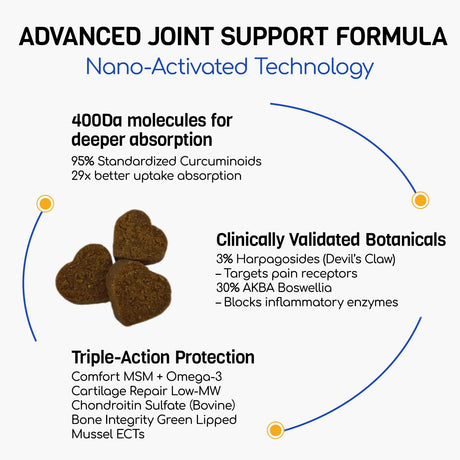 ADVANCED JOINT SUPPORT FORMULA
Nano-Activated Technology

400Da molecules for deeper absorption
95% Standardized Curcuminoids
29x better uptake absorption

Clinically Validated Botanicals
3% Harpagosides (Devil's Claw)
– Targets pain receptors
30% AKBA Boswellia
– Blocks inflammatory enzymes

Triple-Action Protection
Comfort MSM + Omega-3
Cartilage Repair Low-MW Chondroitin Sulfate (Bovine)
Bone Integrity Green Lipped Mussel ECTs